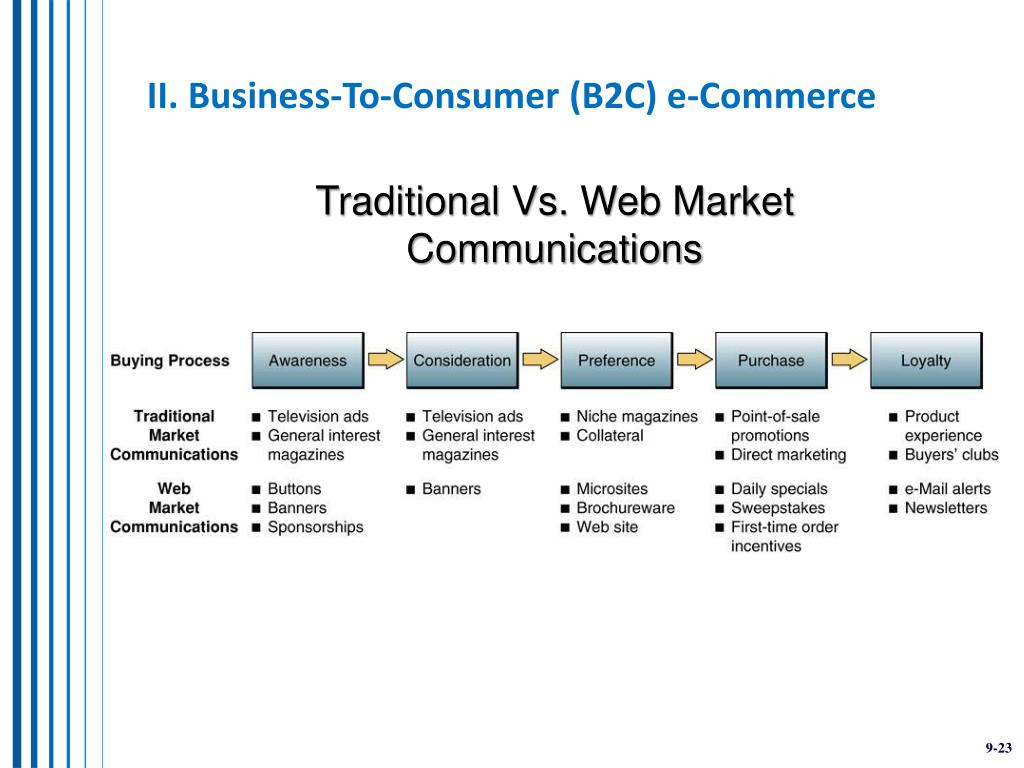 II. Business-To-Consumer (B2C) e-Commerce

Traditional Vs. Web Market Communications

| Buying Process | Awareness | Consideration | Preference | Purchase | Loyalty |
|---|---|---|---|---|---|
| Traditional Market Communications | ■ Television ads ■ General interest magazines | ■ Television ads ■ General interest magazines | ■ Niche magazines ■ Collateral | ■ Point-of-sale promotions ■ Direct marketing | ■ Product experience ■ Buyers' clubs |
| Web Market Communications | ■ Buttons ■ Banners ■ Sponsorships | ■ Banners | ■ Microsites ■ Brochureware ■ Web site | ■ Daily specials ■ Sweepstakes ■ First-time order incentives | ■ e-Mail alerts ■ Newsletters |

9-23